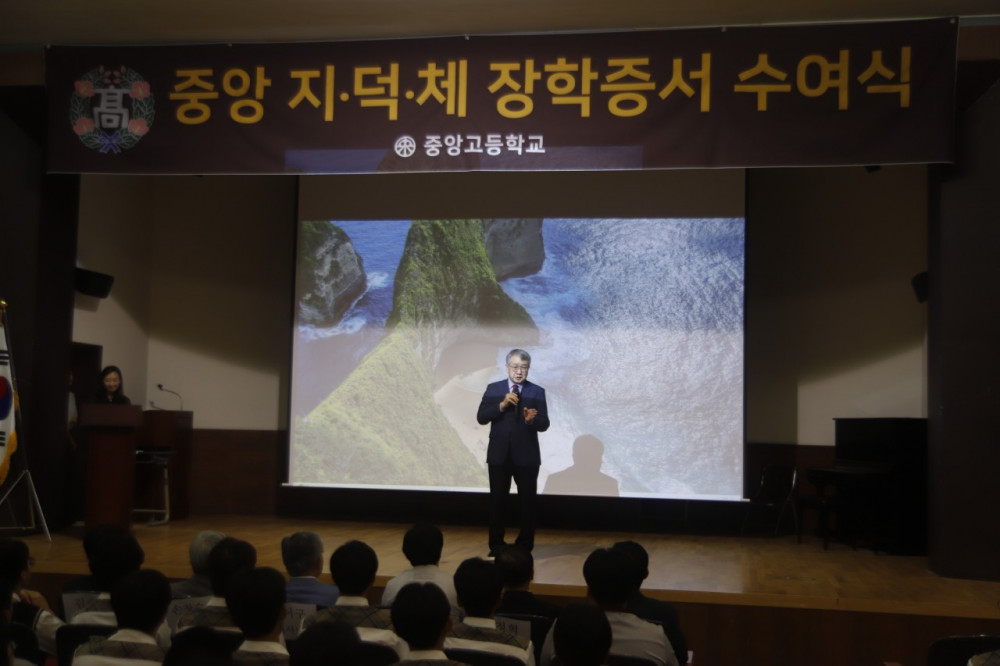 高

중앙 지·덕·체 장학증서 수여식

중앙고등학교